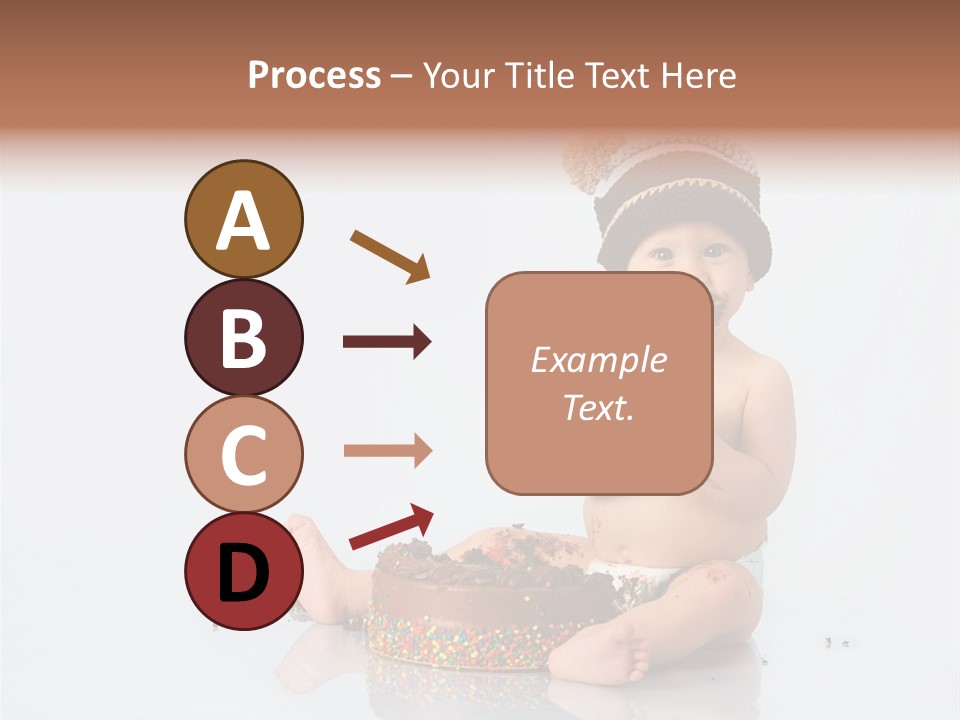 Process – Your Title Text Here

A

B

C

D

Example Text.